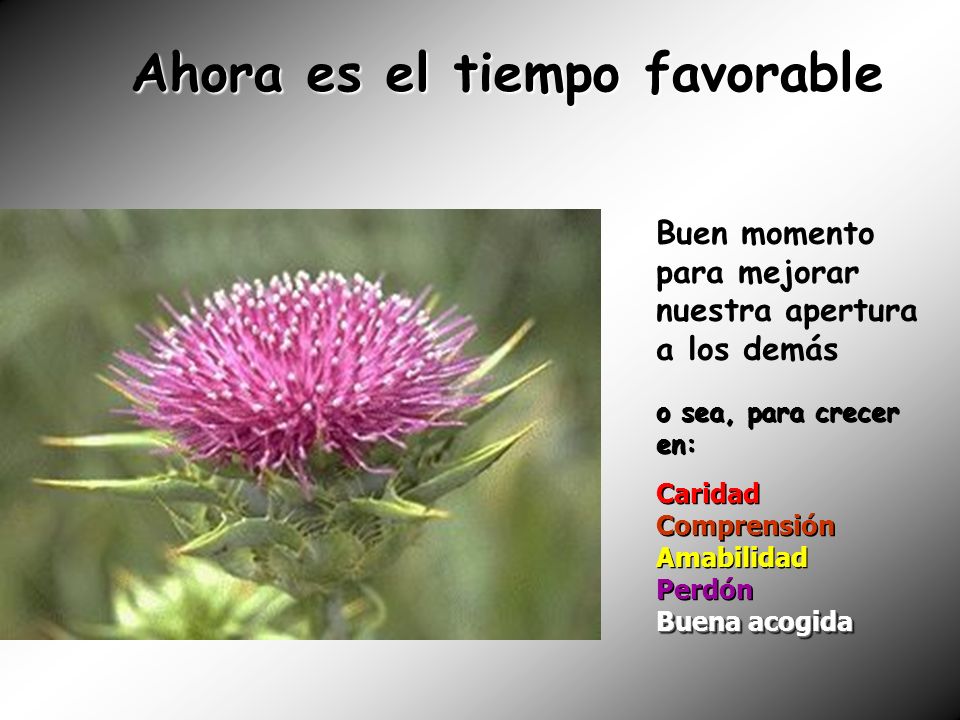 Ahora es el tiempo favorable

Buen momento para mejorar nuestra apertura a los demás

o sea, para crecer en:

Caridad
Comprensión
Amabilidad
Perdón
Buena acogida